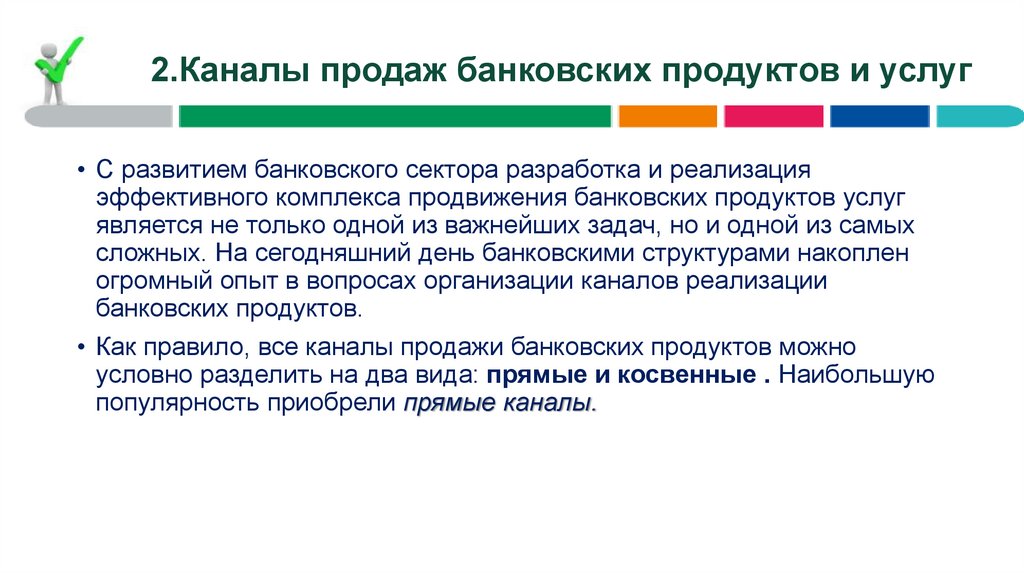 2.Каналы продаж банковских продуктов и услуг

• С развитием банковского сектора разработка и реализация эффективного комплекса продвижения банковских продуктов услуг является не только одной из важнейших задач, но и одной из самых сложных. На сегодняшний день банковскими структурами накоплен огромный опыт в вопросах организации каналов реализации банковских продуктов.

• Как правило, все каналы продажи банковских продуктов можно условно разделить на два вида: прямые и косвенные . Наибольшую популярность приобрели прямые каналы.